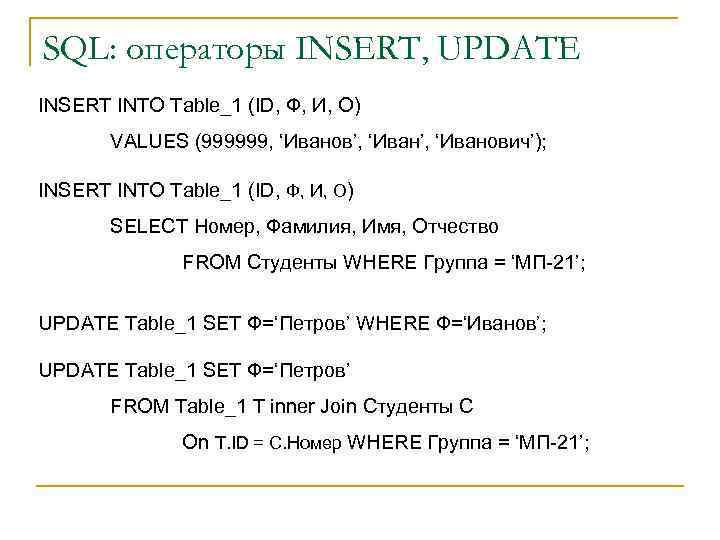 SQL: операторы INSERT, UPDATE

INSERT INTO Table_1 (ID, Ф, И, О)

VALUES (999999, ‘Иванов’, ‘Иван’, ‘Иванович’);

INSERT INTO Table_1 (ID, Ф, И, О)

SELECT Номер, Фамилия, Имя, Отчество

FROM Студенты WHERE Группа = ‘МП-21’;

UPDATE Table_1 SET Ф=‘Петров’ WHERE Ф=‘Иванов’;

UPDATE Table_1 SET Ф=‘Петров’

FROM Table_1 T inner Join Студенты С

On T.ID = С.Номер WHERE Группа = ‘МП-21’;